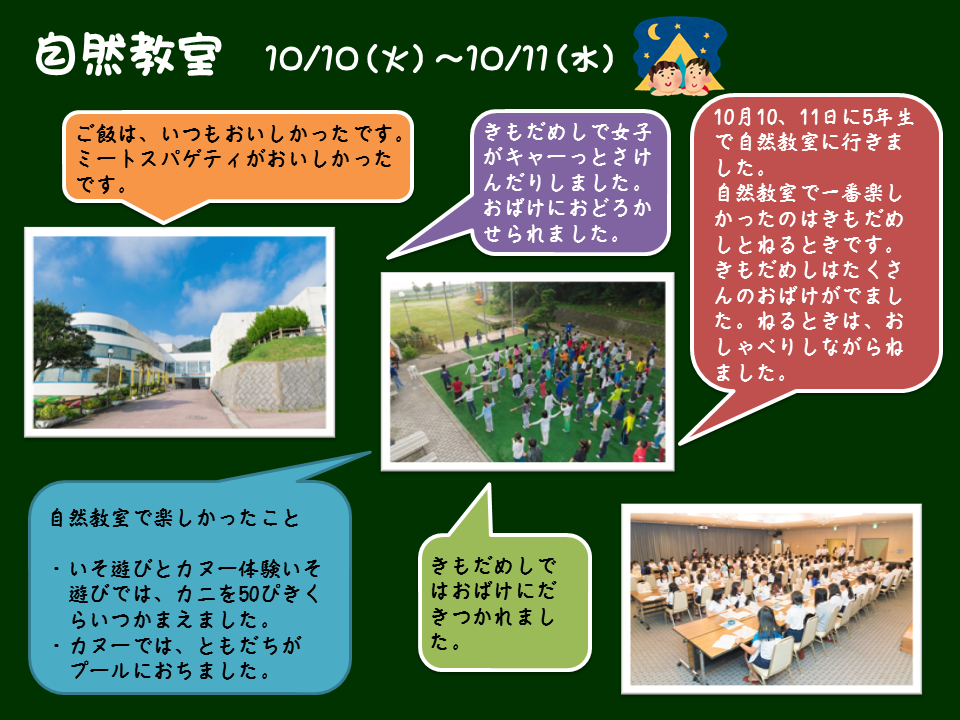 自然教室　10/10(火)～10/11(水)

ご飯は、いつもおいしかったです。ミートスパゲティがおいしかったです。

きもだめしで女子がキャーっとさけんだりしました。おばけにおどろかせられました。

10月10、11日に5年生で自然教室に行きました。
自然教室で一番楽しかったのはきもだめしとねるときです。きもだめしはたくさんのおばけがでました。ねるときは、おしゃべりしながらねました。

自然教室で楽しかったこと

・いそ遊びとカヌー体験いそ遊びでは、カニを50ぴきくらいつかまえました。
・カヌーでは、ともだちがプールにおちました。

きもだめしではおばけにだきつかれました。